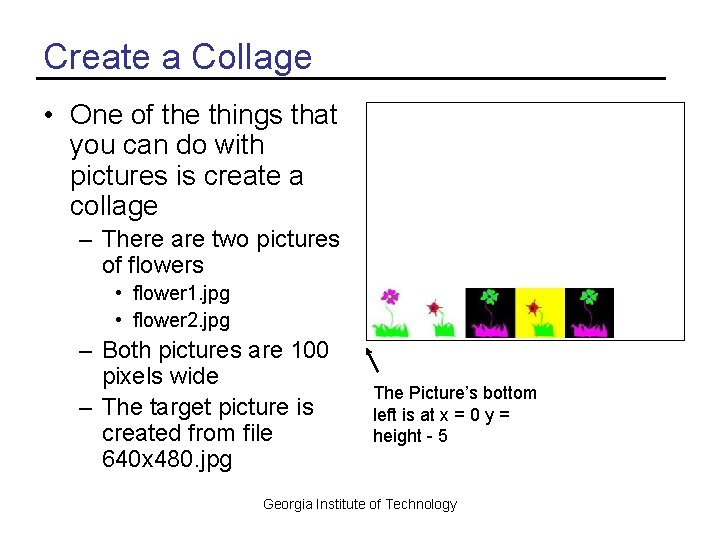 Create a Collage

• One of the things that you can do with pictures is create a collage
– There are two pictures of flowers
• flower1.jpg
• flower2.jpg
– Both pictures are 100 pixels wide
– The target picture is created from file 640x480.jpg

The Picture's bottom left is at x = 0 y = height - 5

Georgia Institute of Technology